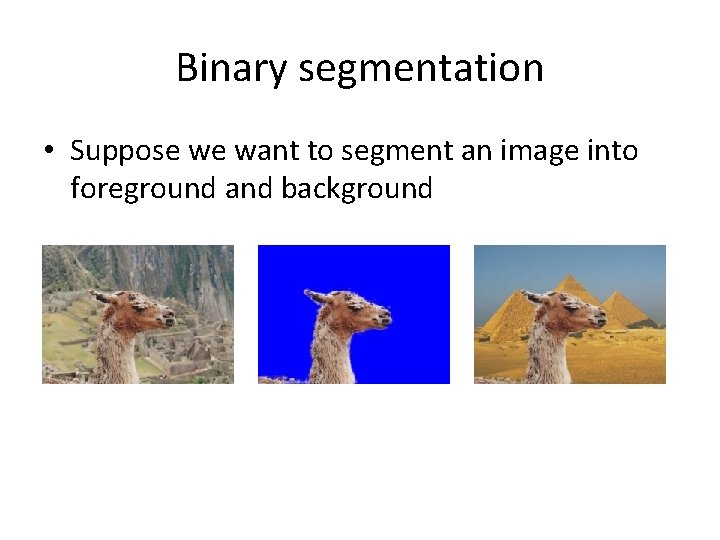 Binary segmentation

• Suppose we want to segment an image into foreground and background